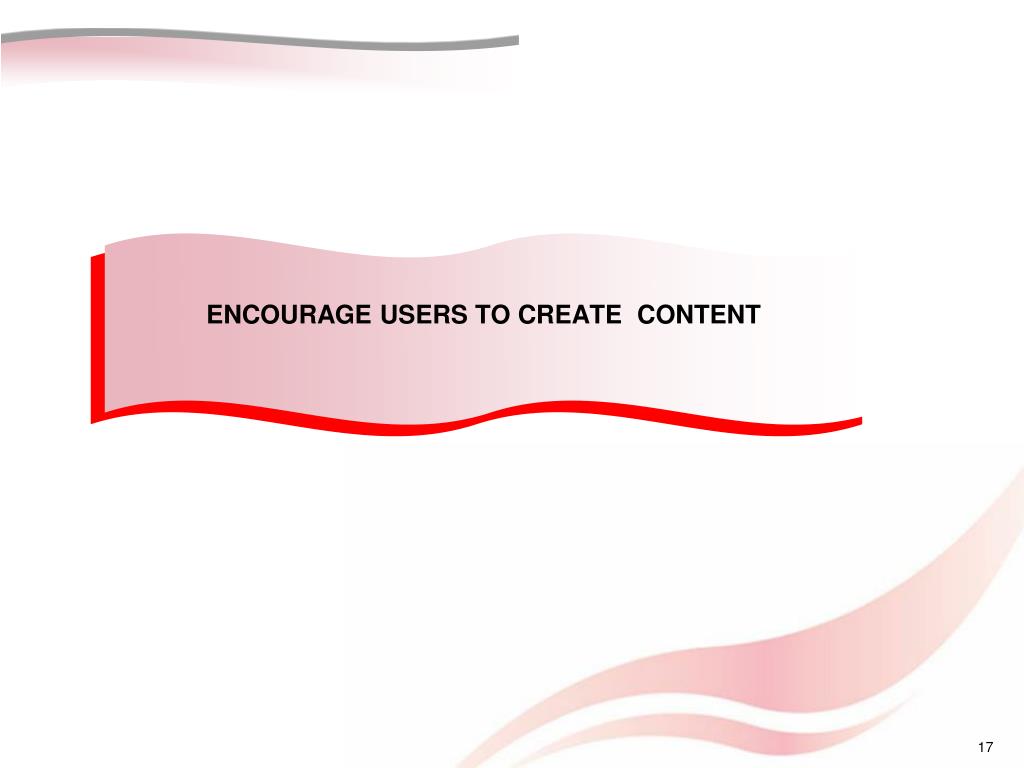 ENCOURAGE USERS TO CREATE  CONTENT

17